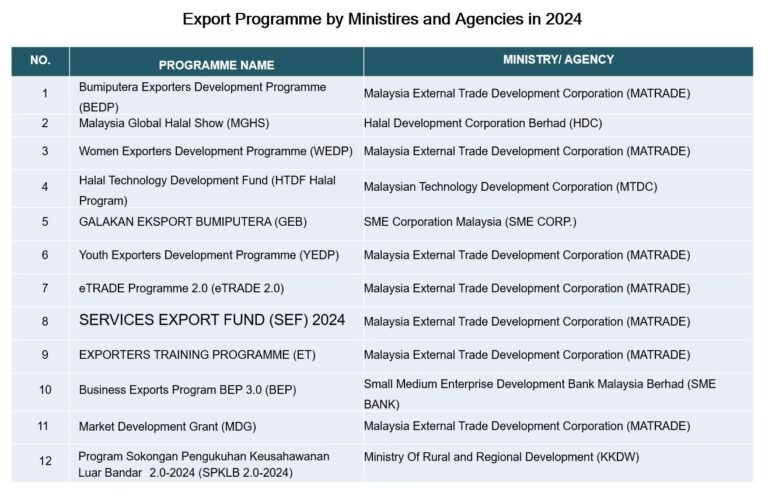 Export Programme by Ministires and Agencies in 2024

| NO. | PROGRAMME NAME | MINISTRY/ AGENCY |
|---|---|---|
| 1 | Bumiputera Exporters Development Programme (BEDP) | Malaysia External Trade Development Corporation (MATRADE) |
| 2 | Malaysia Global Halal Show (MGHS) | Halal Development Corporation Berhad (HDC) |
| 3 | Women Exporters Development Programme (WEDP) | Malaysia External Trade Development Corporation (MATRADE) |
| 4 | Halal Technology Development Fund (HTDF Halal Program) | Malaysian Technology Development Corporation (MTDC) |
| 5 | GALAKAN EKSPORT BUMIPUTERA (GEB) | SME Corporation Malaysia (SME CORP.) |
| 6 | Youth Exporters Development Programme (YEDP) | Malaysia External Trade Development Corporation (MATRADE) |
| 7 | eTRADE Programme 2.0 (eTRADE 2.0) | Malaysia External Trade Development Corporation (MATRADE) |
| 8 | SERVICES EXPORT FUND (SEF) 2024 | Malaysia External Trade Development Corporation (MATRADE) |
| 9 | EXPORTERS TRAINING PROGRAMME (ET) | Malaysia External Trade Development Corporation (MATRADE) |
| 10 | Business Exports Program BEP 3.0 (BEP) | Small Medium Enterprise Development Bank Malaysia Berhad (SME BANK) |
| 11 | Market Development Grant (MDG) | Malaysia External Trade Development Corporation (MATRADE) |
| 12 | Program Sokongan Pengukuhan Keusahawanan Luar Bandar 2.0-2024 (SPKLB 2.0-2024) | Ministry Of Rural and Regional Development (KKDW) |